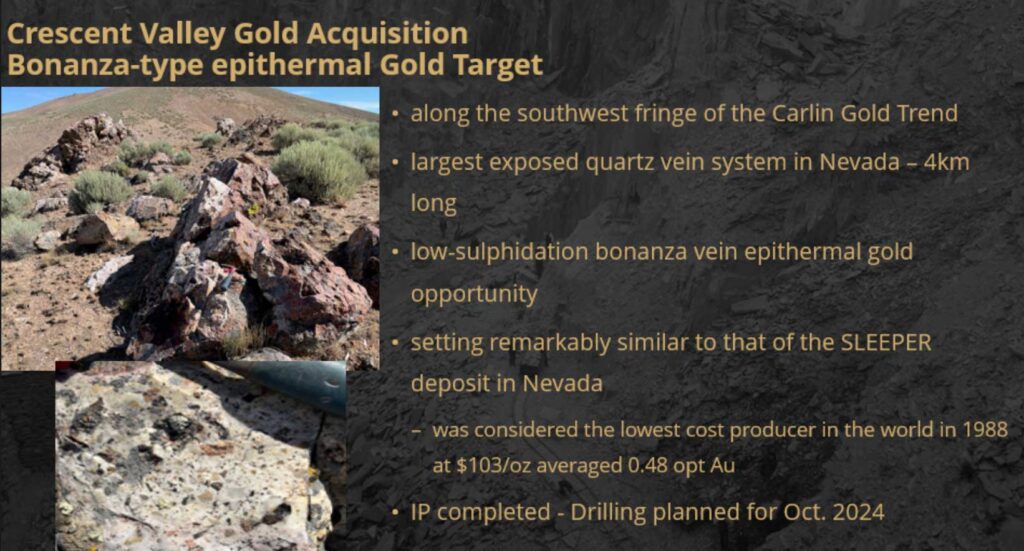 Crescent Valley Gold Acquisition
Bonanza-type epithermal Gold Target

• along the southwest fringe of the Carlin Gold Trend

• largest exposed quartz vein system in Nevada – 4km long

• low-sulphidation bonanza vein epithermal gold opportunity

• setting remarkably similar to that of the SLEEPER deposit in Nevada

– was considered the lowest cost producer in the world in 1988 at \$103/oz averaged 0.48 opt Au

• IP completed - Drilling planned for Oct. 2024